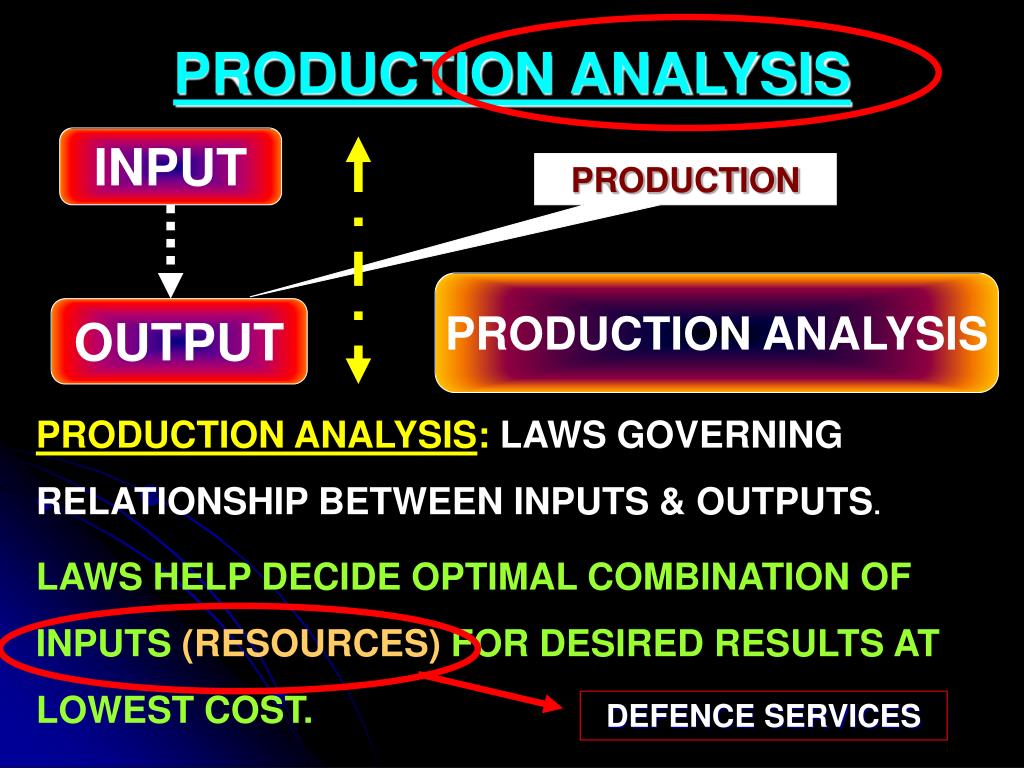 PRODUCTION ANALYSIS

INPUT

PRODUCTION

OUTPUT

PRODUCTION ANALYSIS

PRODUCTION ANALYSIS: LAWS GOVERNING RELATIONSHIP BETWEEN INPUTS & OUTPUTS.

LAWS HELP DECIDE OPTIMAL COMBINATION OF INPUTS (RESOURCES) FOR DESIRED RESULTS AT LOWEST COST.

DEFENCE SERVICES